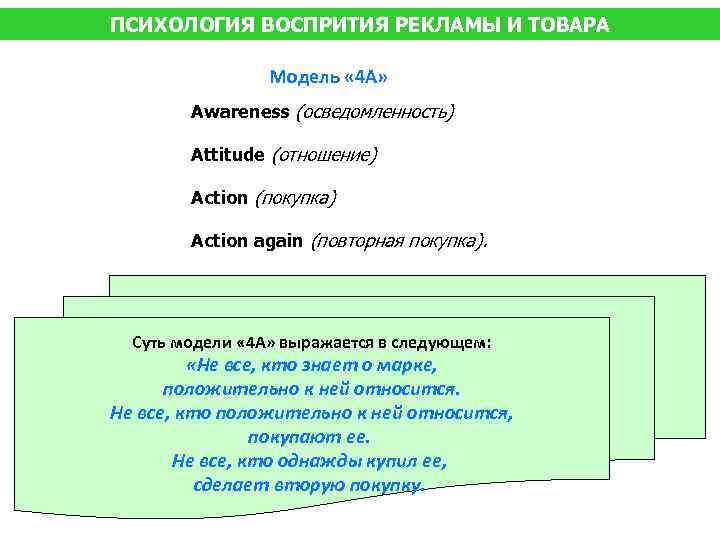 ПСИХОЛОГИЯ ВОСПРИТИЯ РЕКЛАМЫ И ТОВАРА

Модель «4А»

Awareness (осведомленность)

Attitude (отношение)

Action (покупка)

Action again (повторная покупка).

Суть модели «4А» выражается в следующем:
«Не все, кто знает о марке, положительно к ней относится. Не все, кто положительно к ней относится, покупают ее. Не все, кто однажды купил ее, сделает вторую покупку.